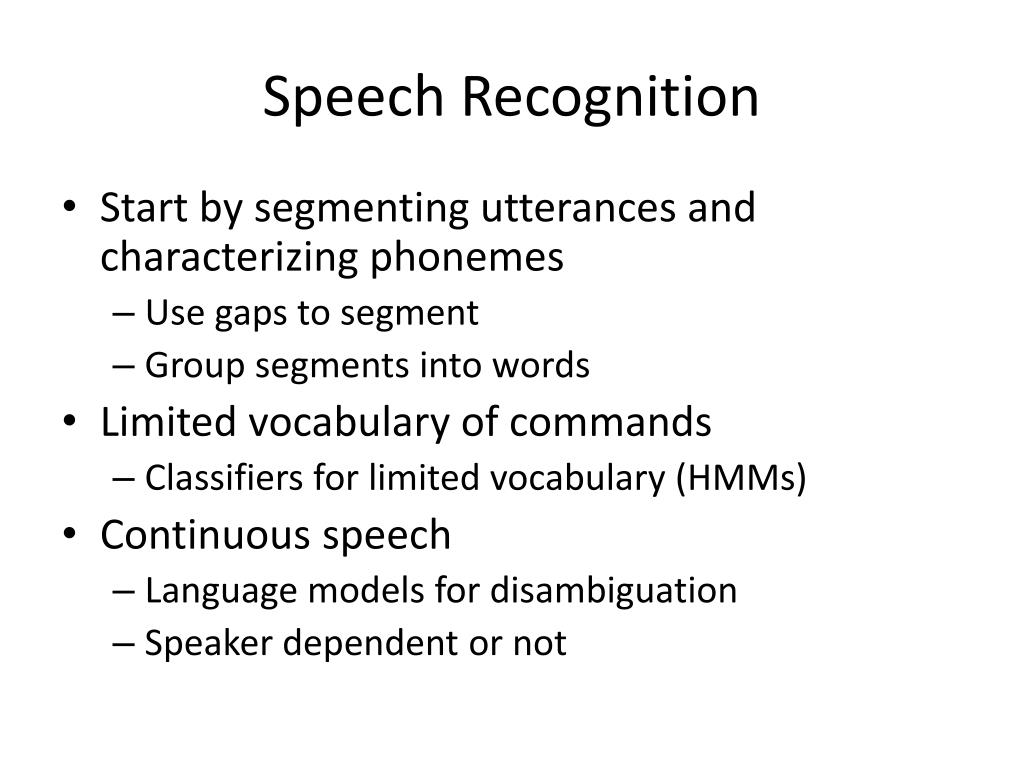 Speech Recognition

• Start by segmenting utterances and characterizing phonemes
– Use gaps to segment
– Group segments into words
• Limited vocabulary of commands
– Classifiers for limited vocabulary (HMMs)
• Continuous speech
– Language models for disambiguation
– Speaker dependent or not